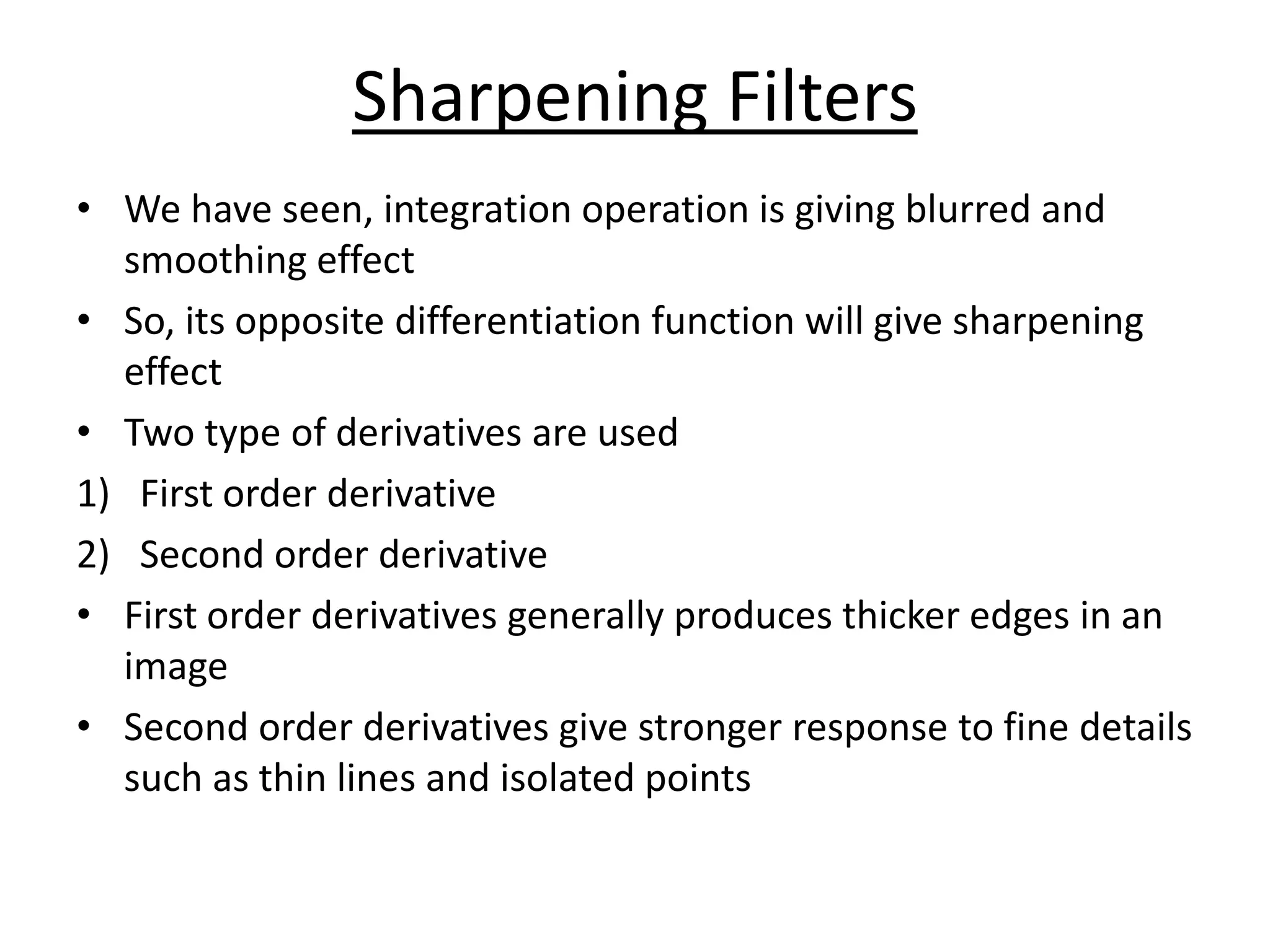 Sharpening Filters

• We have seen, integration operation is giving blurred and smoothing effect
• So, its opposite differentiation function will give sharpening effect
• Two type of derivatives are used
1) First order derivative
2) Second order derivative
• First order derivatives generally produces thicker edges in an image
• Second order derivatives give stronger response to fine details such as thin lines and isolated points